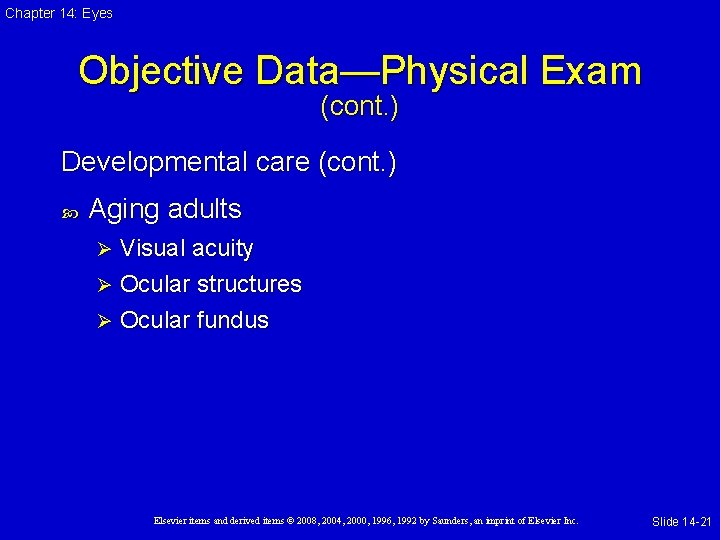 Chapter 14: Eyes

Objective Data—Physical Exam
(cont.)

Developmental care (cont.)

Aging adults

Visual acuity

Ocular structures

Ocular fundus

Elsevier items and derived items © 2008, 2004, 2000, 1996, 1992 by Saunders, an imprint of Elsevier Inc.

Slide 14-21